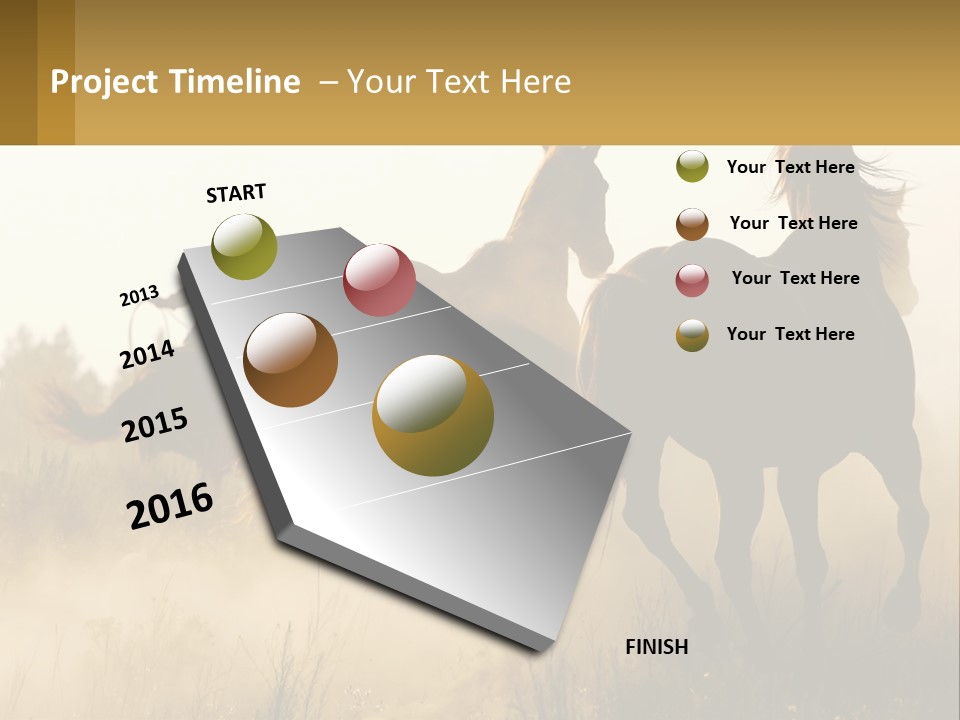 Project Timeline – Your Text Here

START

2013

2014

2015

2016

FINISH

Your Text Here

Your Text Here

Your Text Here

Your Text Here